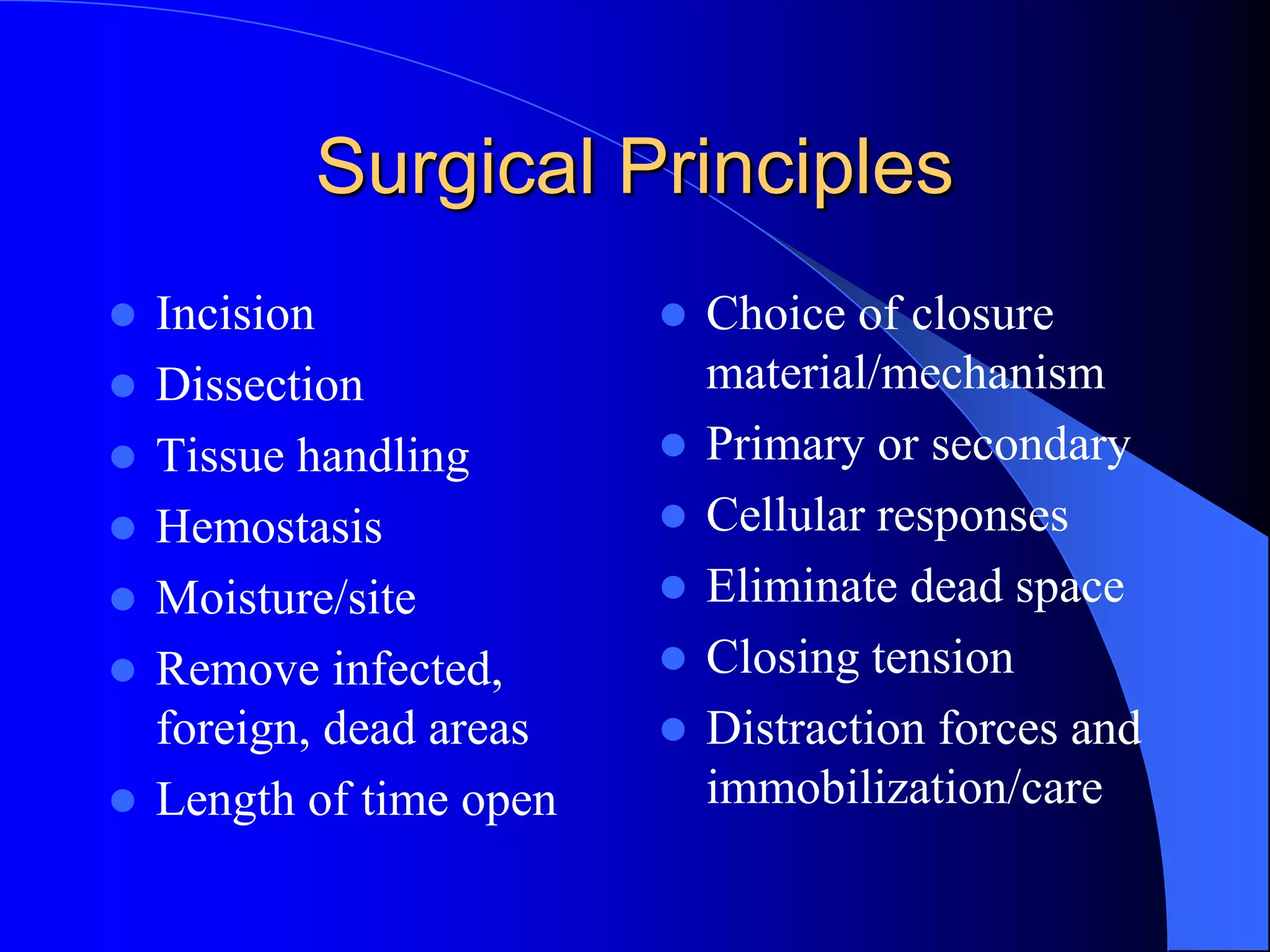 Surgical Principles

- Incision
- Dissection
- Tissue handling
- Hemostasis
- Moisture/site
- Remove infected, foreign, dead areas
- Length of time open

- Choice of closure material/mechanism
- Primary or secondary
- Cellular responses
- Eliminate dead space
- Closing tension
- Distraction forces and immobilization/care